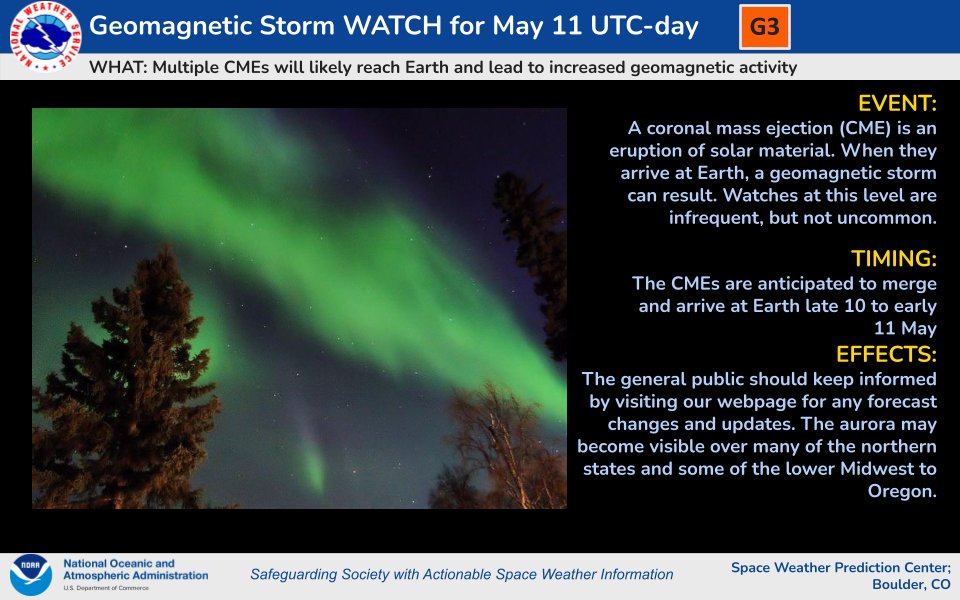 NATIONAL WEATHER SERVICE

Geomagnetic Storm WATCH for May 11 UTC-day

G3

WHAT: Multiple CMEs will likely reach Earth and lead to increased geomagnetic activity

EVENT:
A coronal mass ejection (CME) is an eruption of solar material. When they arrive at Earth, a geomagnetic storm can result. Watches at this level are infrequent, but not uncommon.

TIMING:
The CMEs are anticipated to merge and arrive at Earth late 10 to early 11 May

EFFECTS:
The general public should keep informed by visiting our webpage for any forecast changes and updates. The aurora may become visible over many of the northern states and some of the lower Midwest to Oregon.

NOAA

National Oceanic and Atmospheric Administration
U.S. Department of Commerce

Safeguarding Society with Actionable Space Weather Information

Space Weather Prediction Center; Boulder, CO